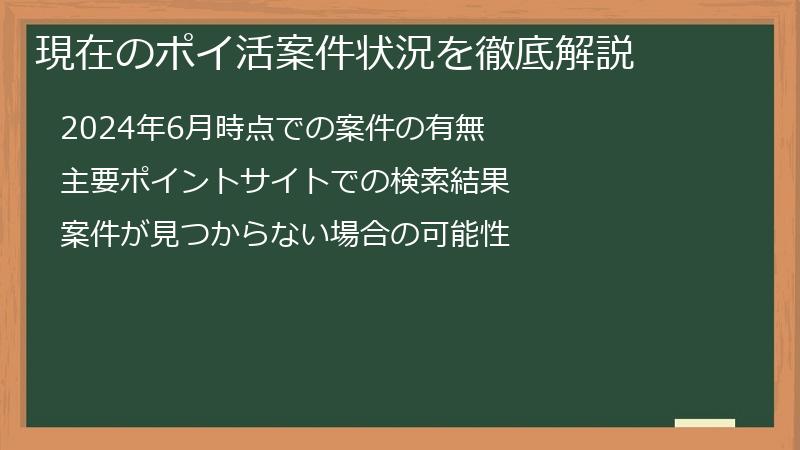 現在のポイ活案件状況を徹底解説

2024年6月時点での案件の有無

主要ポイントサイトでの検索結果

案件が見つからない場合の可能性